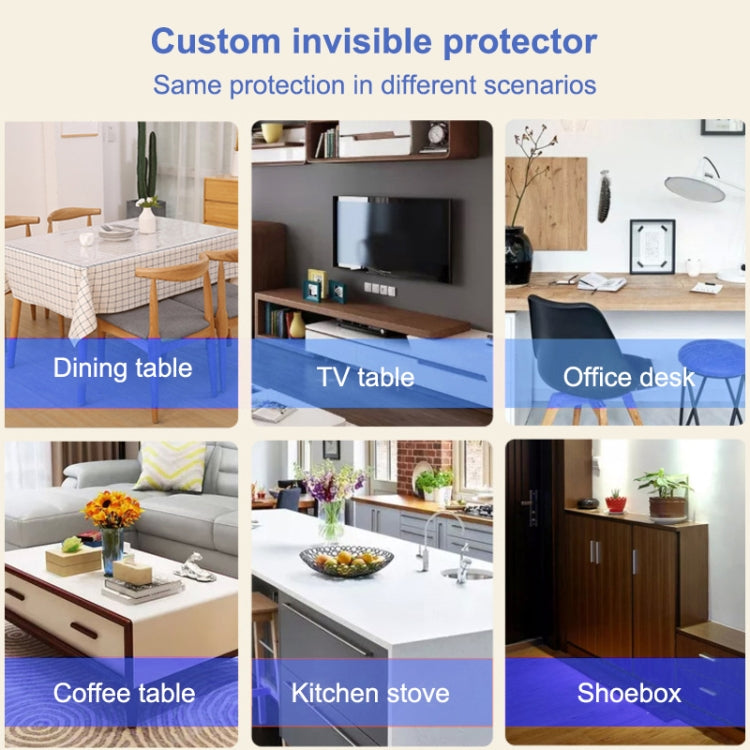 Custom invisible protector
Same protection in different scenarios

Dining table

TV table

Office desk

Coffee table

Kitchen stove

Shoebox